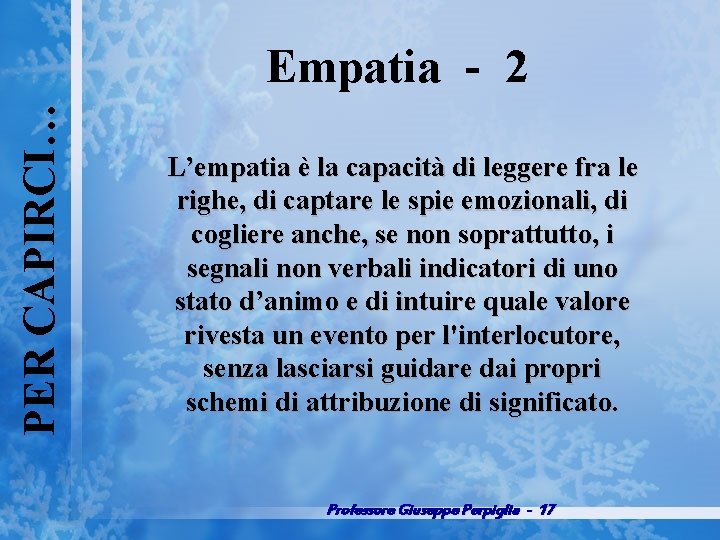 PER CAPIRCI…

Empatia - 2

L'empatia è la capacità di leggere fra le righe, di captare le spie emozionali, di cogliere anche, se non soprattutto, i segnali non verbali indicatori di uno stato d'animo e di intuire quale valore rivesta un evento per l'interlocutore, senza lasciarsi guidare dai propri schemi di attribuzione di significato.

Professore Giuseppe Perpiglia - 17